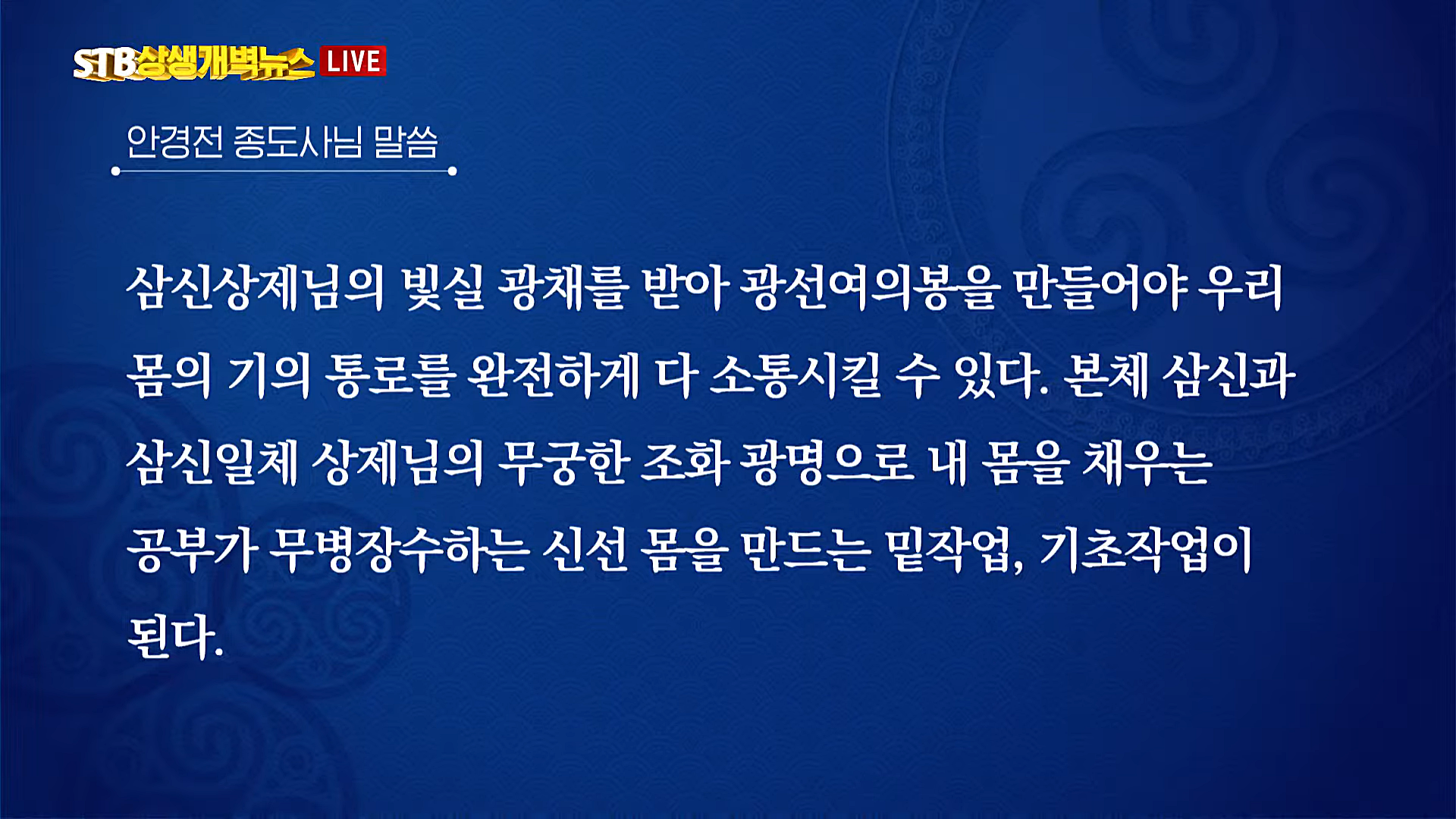 STB상생개벽뉴스 LIVE

안경전 종도사님 말씀

삼신상제님의 빛실 광채를 받아 광선여의봉을 만들어야 우리 몸의 기의 통로를 완전하게 다 소통시킬 수 있다. 본체 삼신과 삼신일체 상제님의 무궁한 조화 광명으로 내 몸을 채우는 공부가 무병장수하는 신선 몸을 만드는 밑작업, 기초작업이 된다.